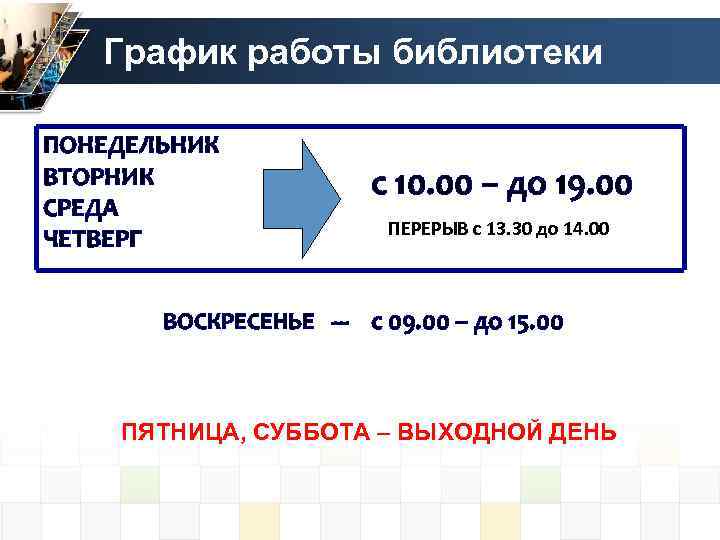 График работы библиотеки

ПОНЕДЕЛЬНИК
ВТОРНИК
СРЕДА
ЧЕТВЕРГ

с 10.00 – до 19.00

ПЕРЕРЫВ с 13.30 до 14.00

ВОСКРЕСЕНЬЕ — с 09.00 – до 15.00

ПЯТНИЦА, СУББОТА – ВЫХОДНОЙ ДЕНЬ